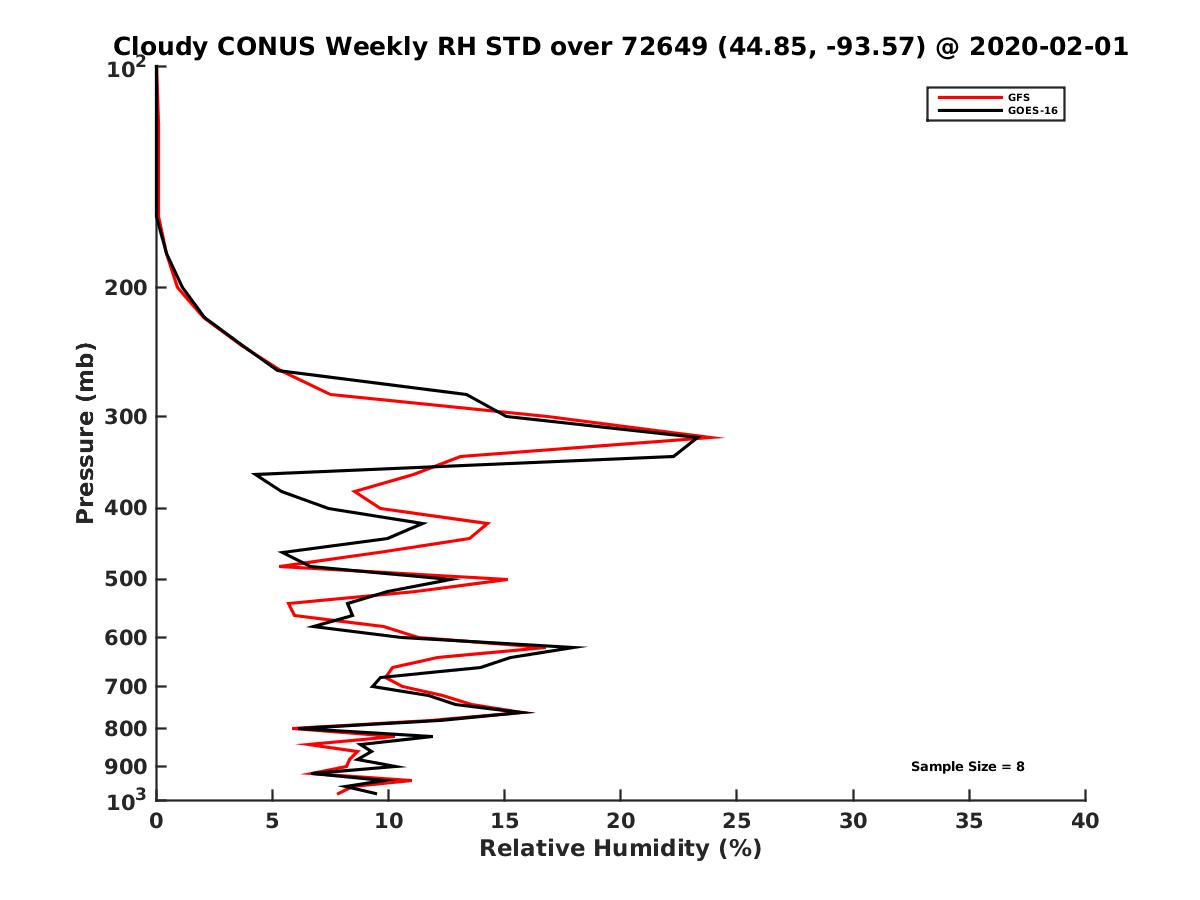 Cloudy CONUS Weekly RH STD over 72649 (44.85, -93.57) @ 2020-02-01

GFS
GOES-16

Pressure (mb)

$10^2$
200
300
400
500
600
700
800
900
$10^3$

Sample Size = 8

0 5 10 15 20 25 30 35 40

Relative Humidity (%)